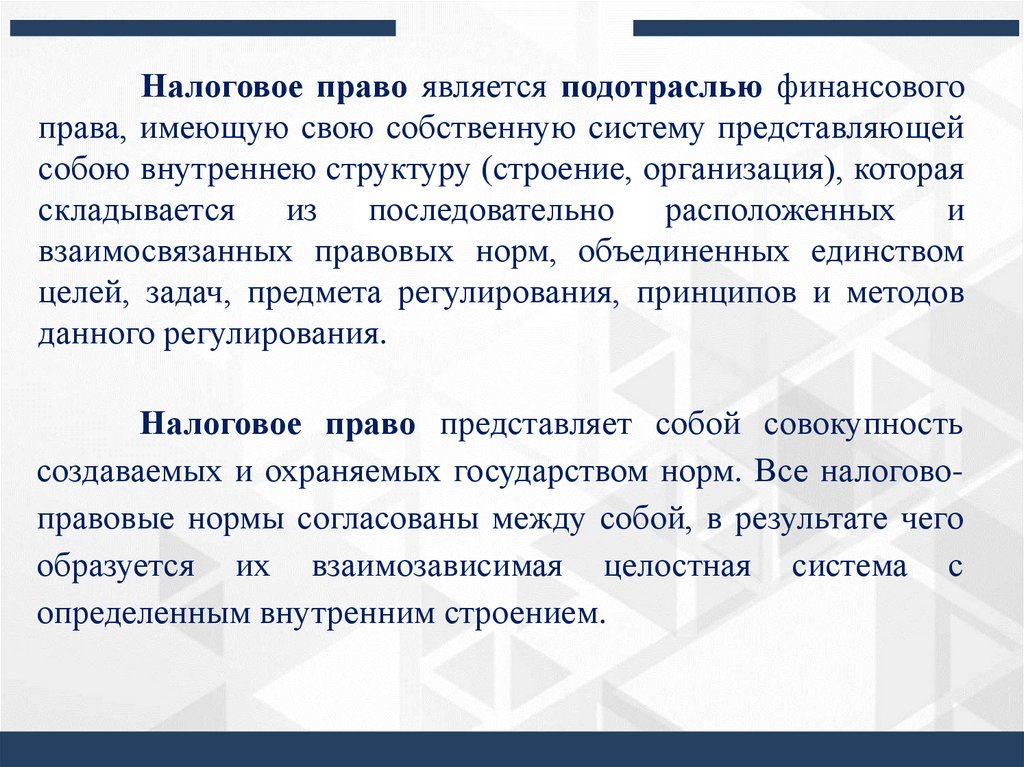 Налоговое право является подотраслью финансового права, имеющую свою собственную систему представляющей собою внутреннею структуру (строение, организация), которая складывается из последовательно расположенных и взаимосвязанных правовых норм, объединенных единством целей, задач, предмета регулирования, принципов и методов данного регулирования.

Налоговое право представляет собой совокупность создаваемых и охраняемых государством норм. Все налогово-правовые нормы согласованы между собой, в результате чего образуется их взаимозависимая целостная система с определенным внутренним строением.